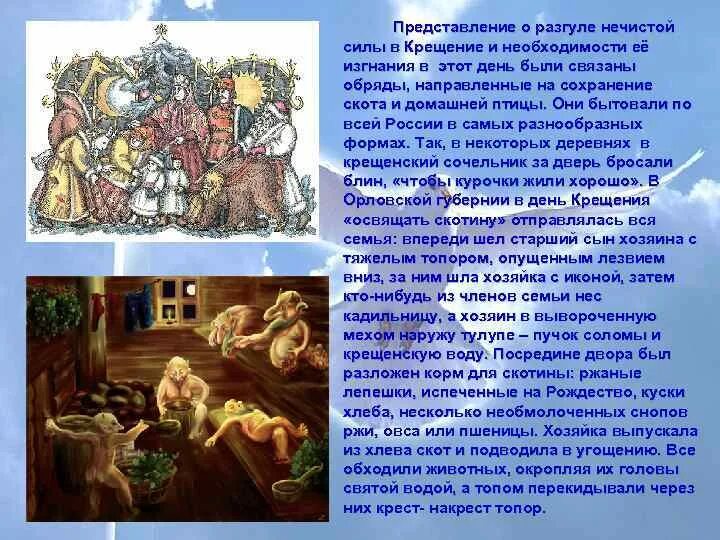 Представление о разгуле нечистой силы в Крещение и необходимости её изгнания в этот день были связаны обряды, направленные на сохранение скота и домашней птицы. Они бытовали по всей России в самых разнообразных формах. Так, в некоторых деревнях в крещенский сочельник за дверь бросали блин, «чтобы курочки жили хорошо». В Орловской губернии в день Крещения «освящать скотину» отправлялась вся семья: впереди шел старший сын хозяина с тяжелым топором, опущенным лезвием вниз, за ним шла хозяйка с иконой, затем кто-нибудь из членов семьи нес кадильницу, а хозяин в вывороченную мехом наружу тулупе – пучок соломы и крещенскую воду. Посредине двора был разложен корм для скотины: ржаные лепешки, испеченные на Рождество, куски хлеба, несколько необмолоченных снопов ржи, овса или пшеницы. Хозяйка выпускала из хлева скот и подводила в угощению. Все обходили животных, окропляя их головы святой водой, а топом перекидывали через них крест- накрест топор.